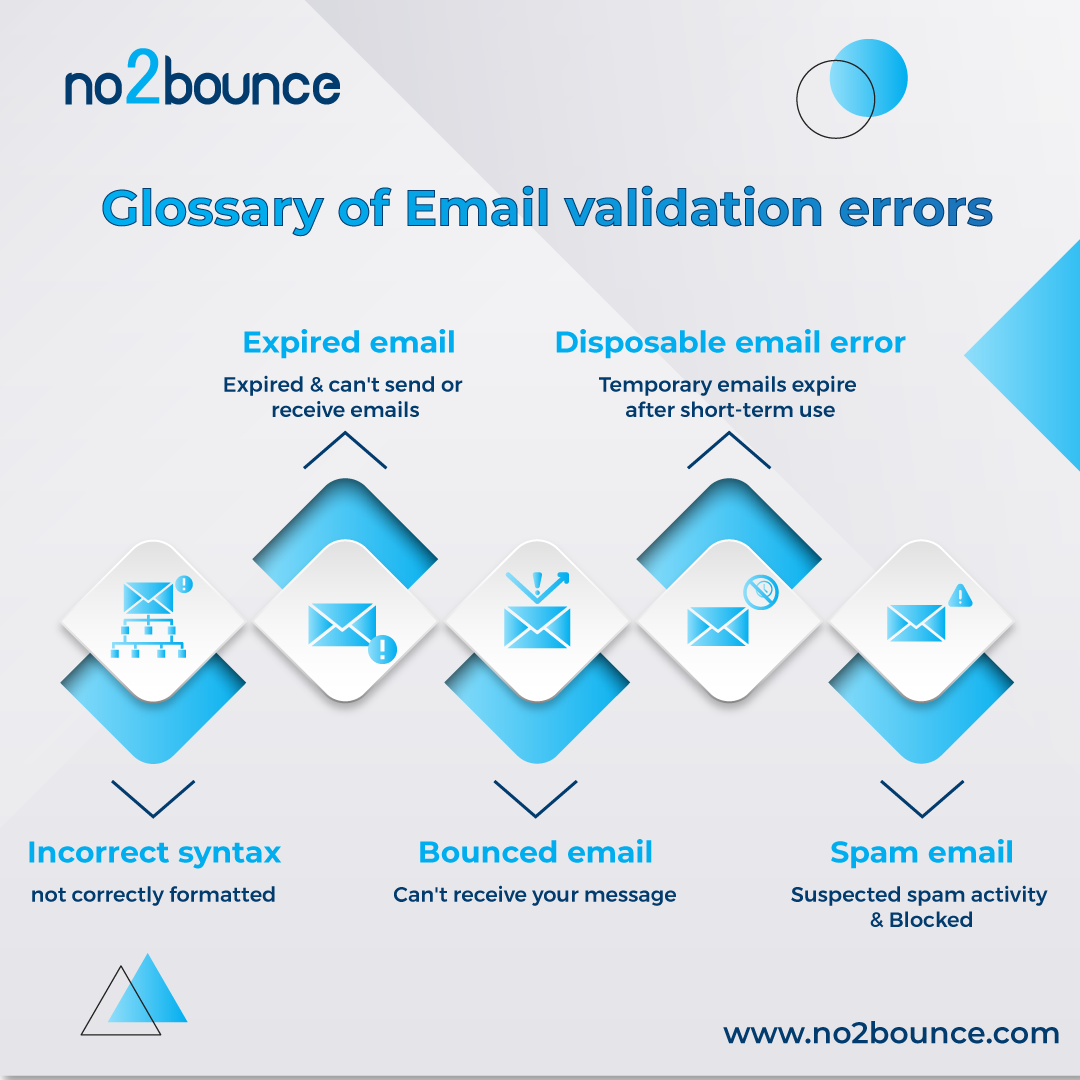 no2bounce

Glossary of Email validation errors

Expired email
Expired & can't send or receive emails

Disposable email error
Temporary emails expire after short-term use

Incorrect syntax
not correctly formatted

Bounced email
Can't receive your message

Spam email
Suspected spam activity & Blocked

www.no2bounce.com